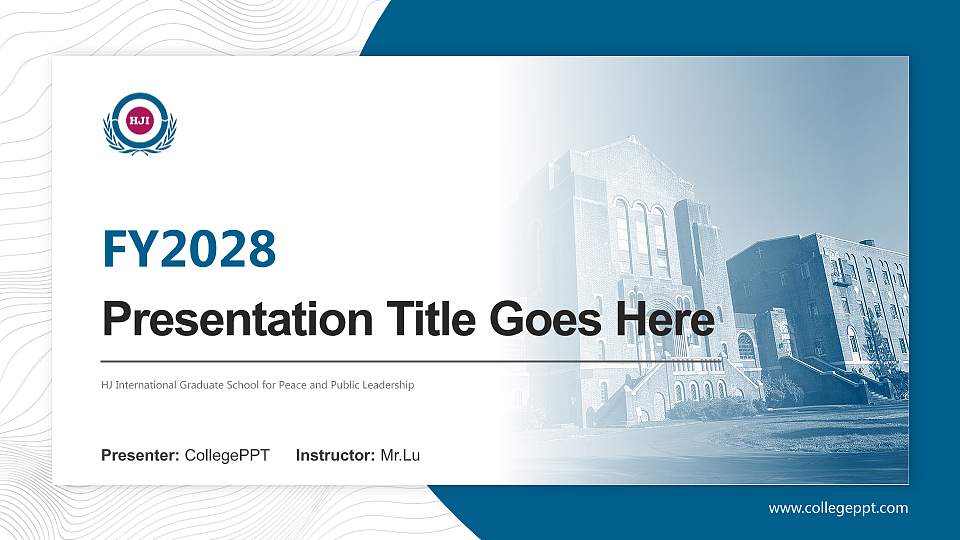 HJI

FY2028

Presentation Title Goes Here

HJ International Graduate School for Peace and Public Leadership

Presenter: CollegePPT Instructor: Mr.Lu

www.collegeppt.com